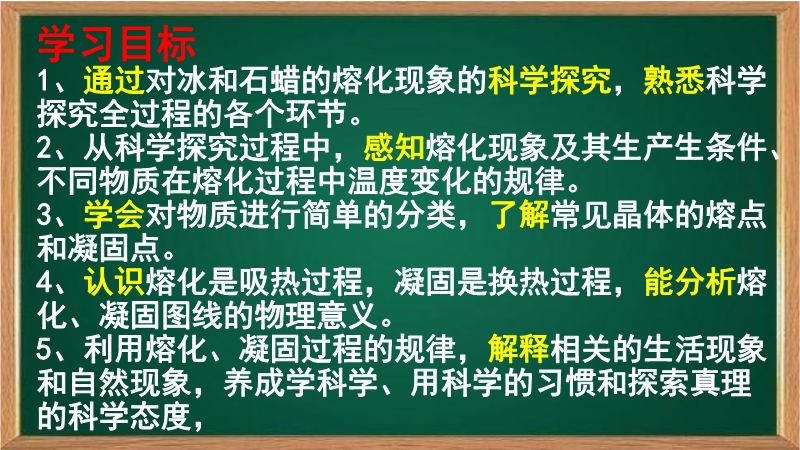 学习目标

1、通过对冰和石蜡的熔化现象的科学探究，熟悉科学探究全过程的各个环节。

2、从科学探究过程中，感知熔化现象及其生产生条件、不同物质在熔化过程中温度变化的规律。

3、学会对物质进行简单的分类，了解常见晶体的熔点和凝固点。

4、认识熔化是吸热过程，凝固是换热过程，能分析熔化、凝固图线的物理意义。

5、利用熔化、凝固过程的规律，解释相关的生活现象和自然现象，养成学科学、用科学的习惯和探索真理的科学态度，